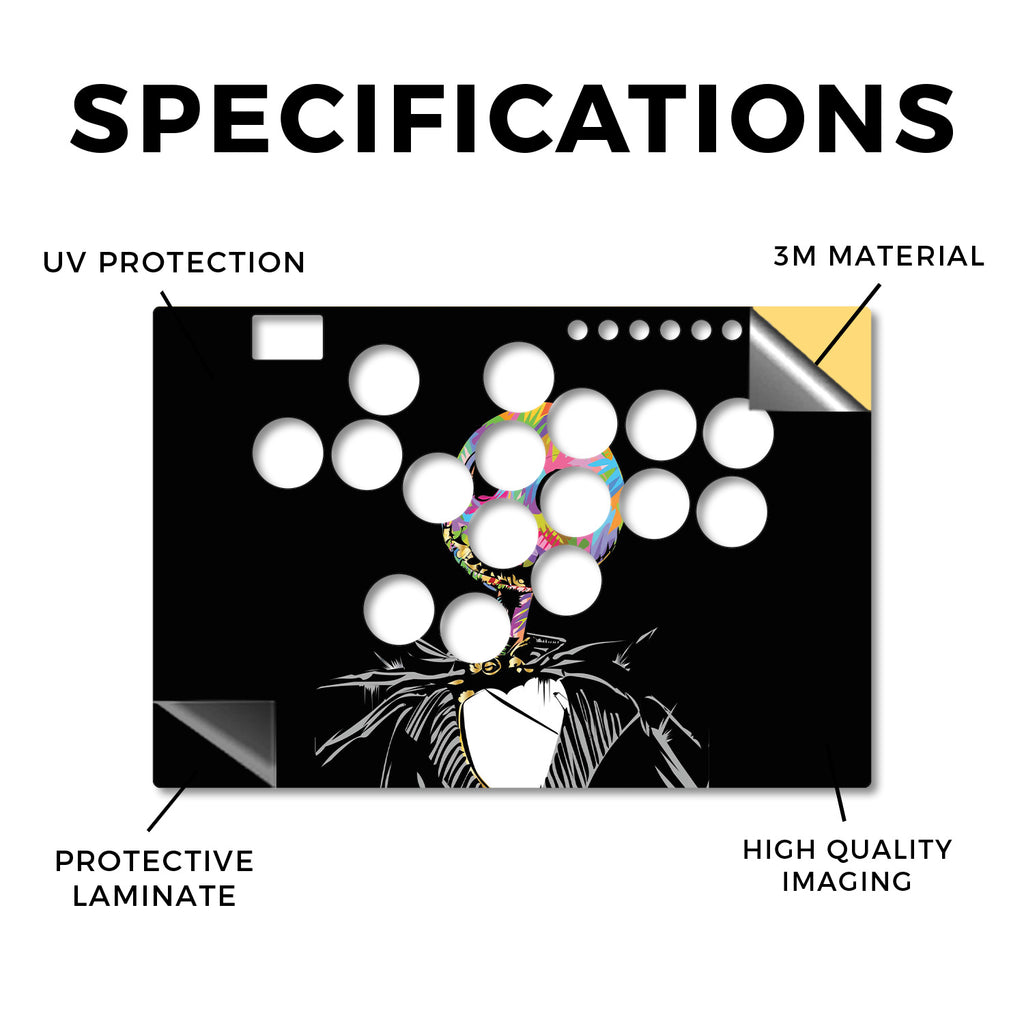 SPECIFICATIONS

UV PROTECTION

3M MATERIAL

PROTECTIVE LAMINATE

HIGH QUALITY IMAGING